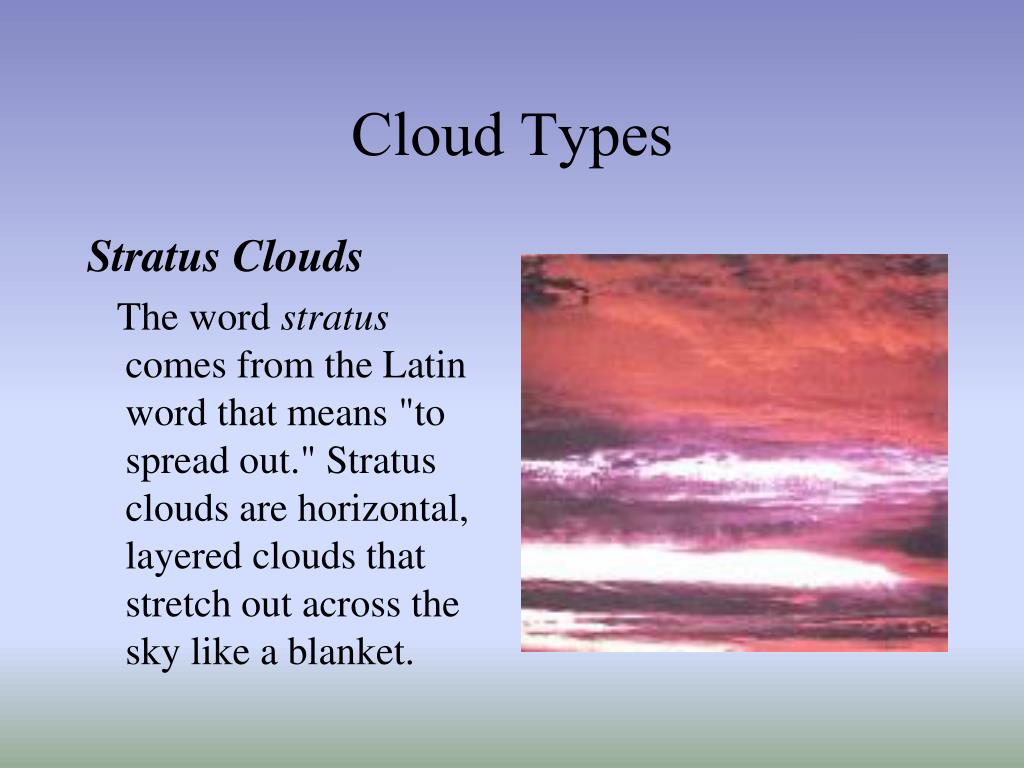 Cloud Types

Stratus Clouds

The word stratus comes from the Latin word that means "to spread out." Stratus clouds are horizontal, layered clouds that stretch out across the sky like a blanket.